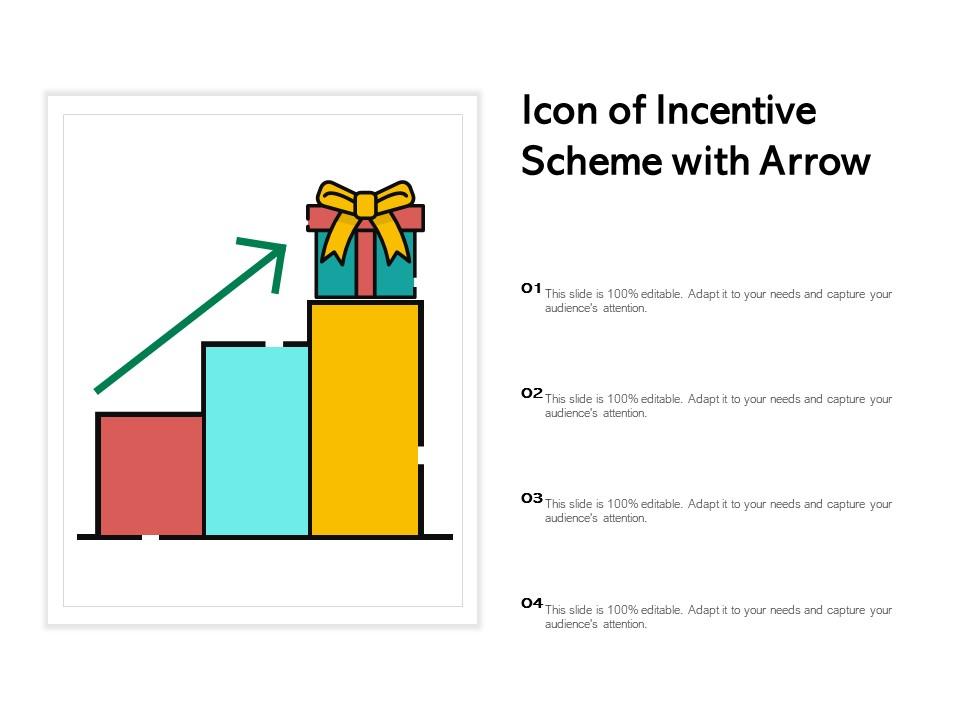 Icon of Incentive Scheme with Arrow

01 This slide is 100% editable. Adapt it to your needs and capture your audience's attention.

02 This slide is 100% editable. Adapt it to your needs and capture your audience's attention.

03 This slide is 100% editable. Adapt it to your needs and capture your audience's attention.

04 This slide is 100% editable. Adapt it to your needs and capture your audience's attention.